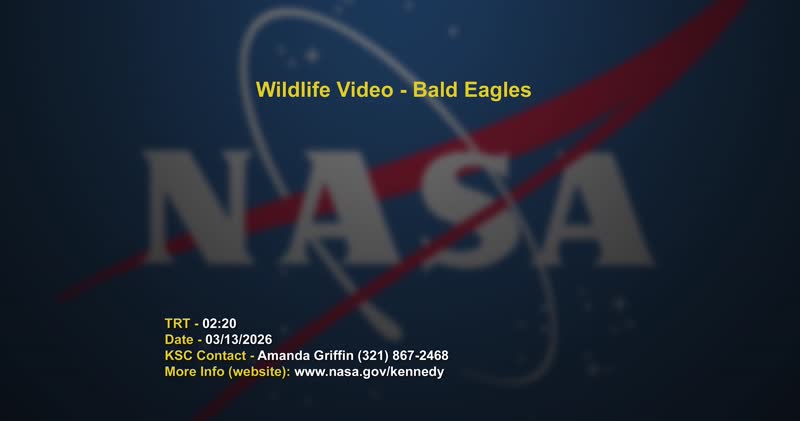 Wildlife Video - Bald Eagles

NASA

TRT - 02:20
Date - 03/13/2026
KSC Contact - Amanda Griffin (321) 867-2468
More Info (website): www.nasa.gov/kennedy